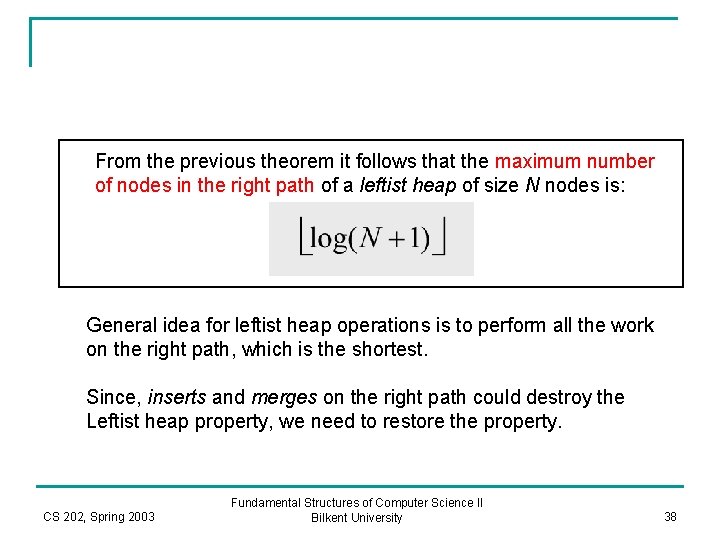 From the previous theorem it follows that the maximum number of nodes in the right path of a leftist heap of size N nodes is:

$\lfloor \log(N+1) \rfloor$

General idea for leftist heap operations is to perform all the work on the right path, which is the shortest.

Since, inserts and merges on the right path could destroy the Leftist heap property, we need to restore the property.

CS 202, Spring 2003

Fundamental Structures of Computer Science II
Bilkent University

38